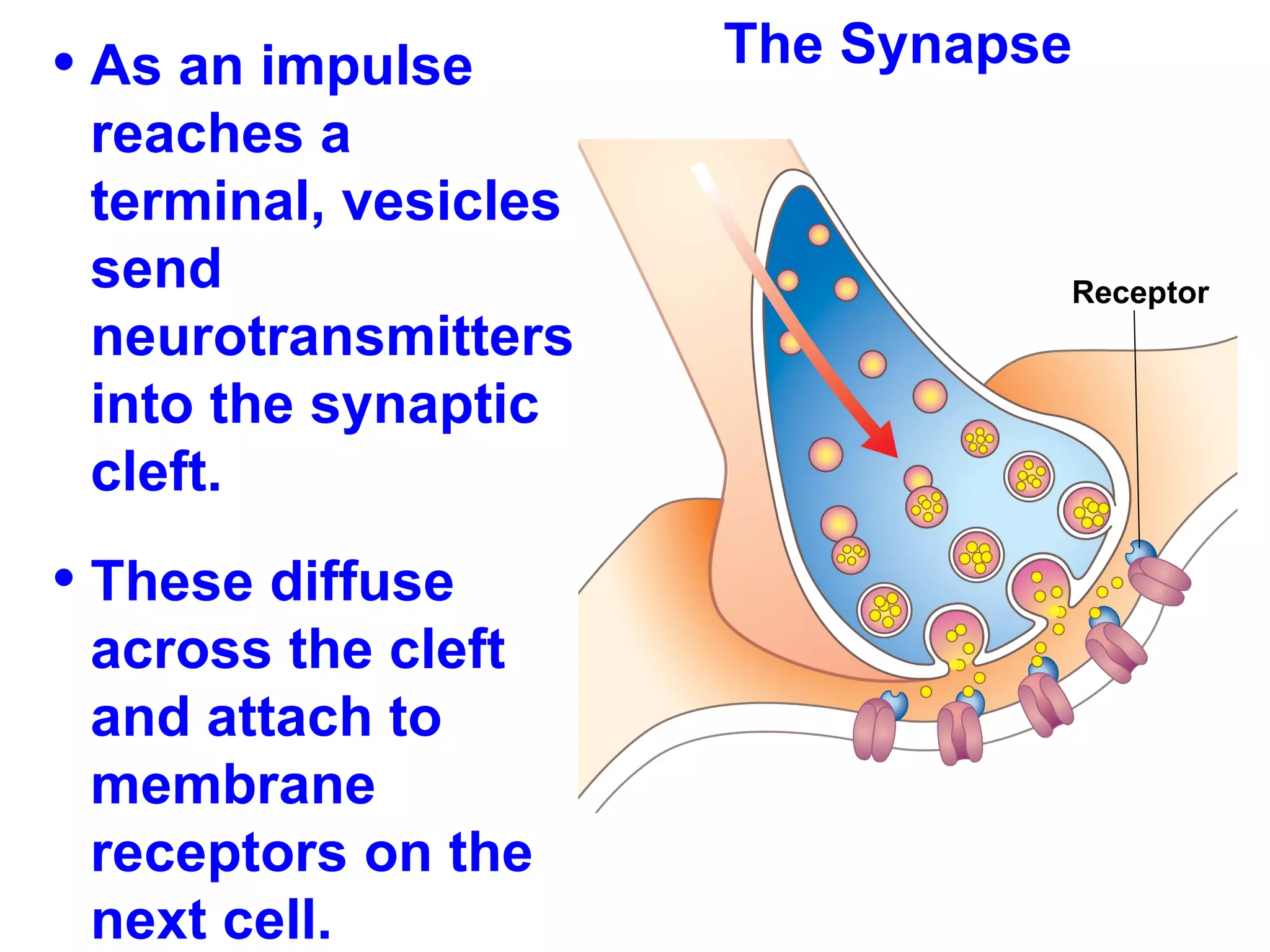 The Synapse

• As an impulse reaches a terminal, vesicles send neurotransmitters into the synaptic cleft.

• These diffuse across the cleft and attach to membrane receptors on the next cell.

Receptor